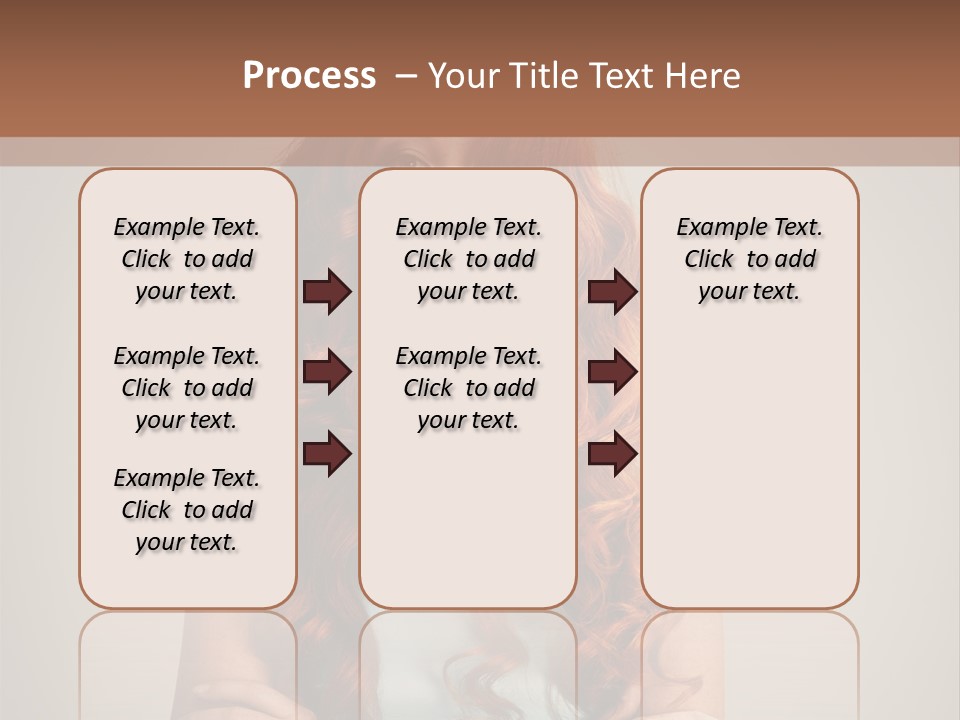 Process – Your Title Text Here

Example Text. Click to add your text.

Example Text. Click to add your text.

Example Text. Click to add your text.

Example Text. Click to add your text.

Example Text. Click to add your text.

Example Text. Click to add your text.